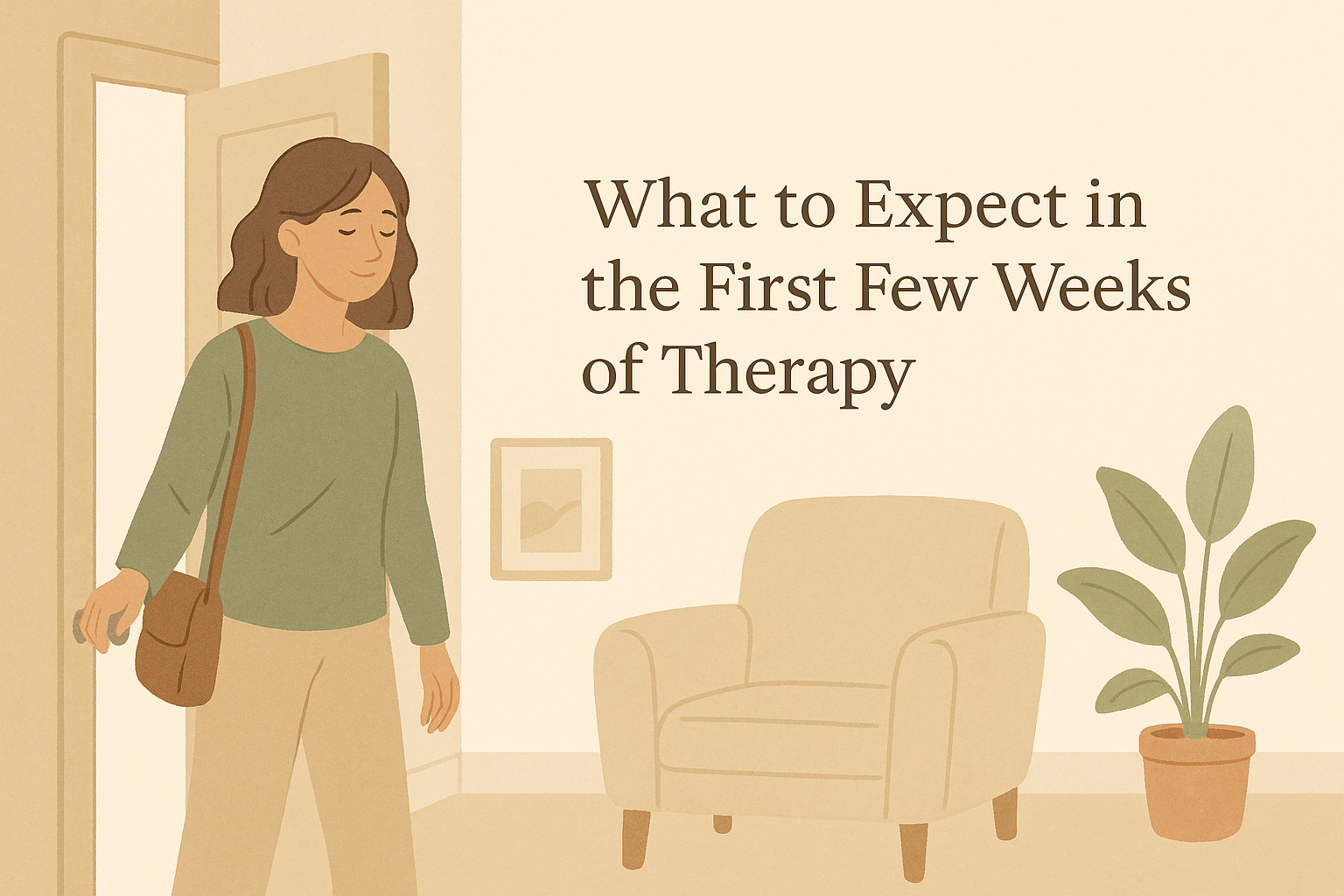 What to Expect in the First Few Weeks of Therapy